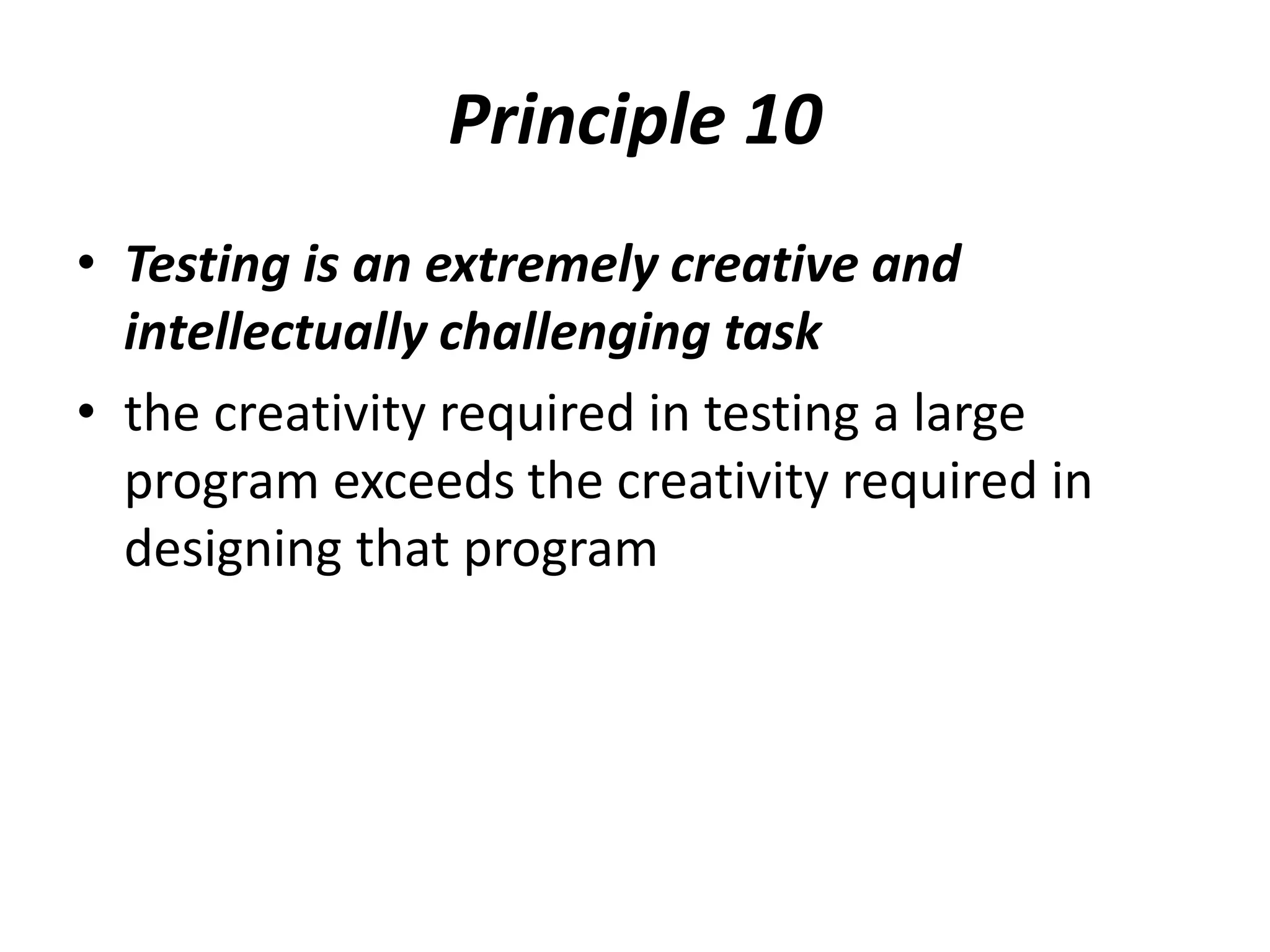 Principle 10

• Testing is an extremely creative and intellectually challenging task

• the creativity required in testing a large program exceeds the creativity required in designing that program